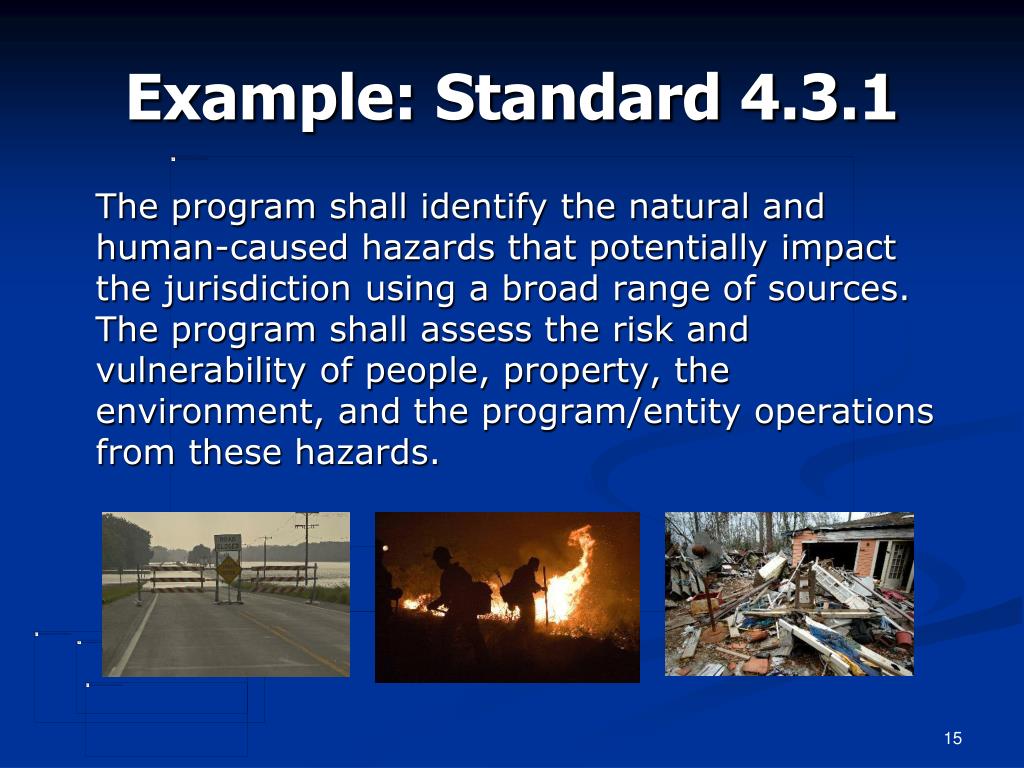 Example: Standard 4.3.1

The program shall identify the natural and human-caused hazards that potentially impact the jurisdiction using a broad range of sources. The program shall assess the risk and vulnerability of people, property, the environment, and the program/entity operations from these hazards.

ROAD CLOSED

15